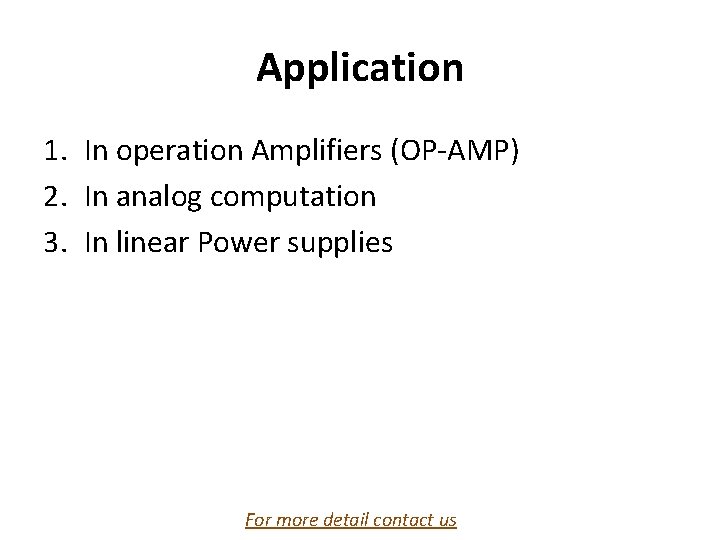 Application

1. In operation Amplifiers (OP-AMP)
2. In analog computation
3. In linear Power supplies

For more detail contact us